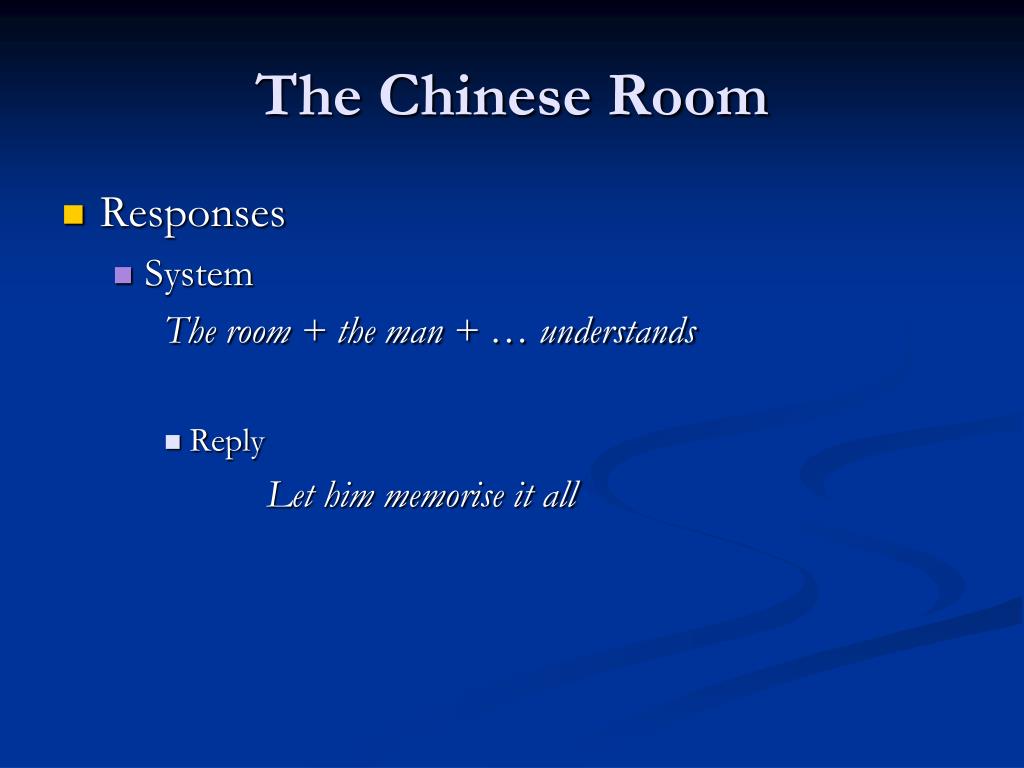 The Chinese Room

Responses

System

The room + the man + … understands

Reply

Let him memorise it all